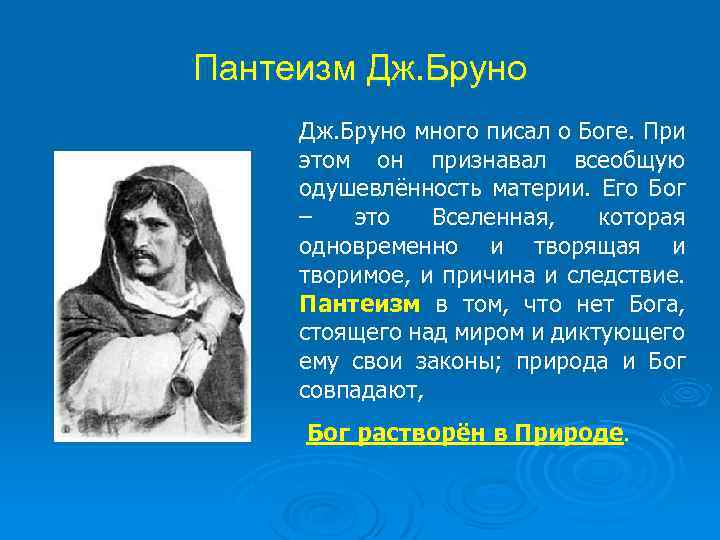 Пантеизм Дж.Бруно

Дж.Бруно много писал о Боге. При этом он признавал всеобщую одушевлённость материи. Его Бог – это Вселенная, которая одновременно и творящая и творимое, и причина и следствие. Пантеизм в том, что нет Бога, стоящего над миром и диктующего ему свои законы; природа и Бог совпадают,

Бог растворён в Природе.